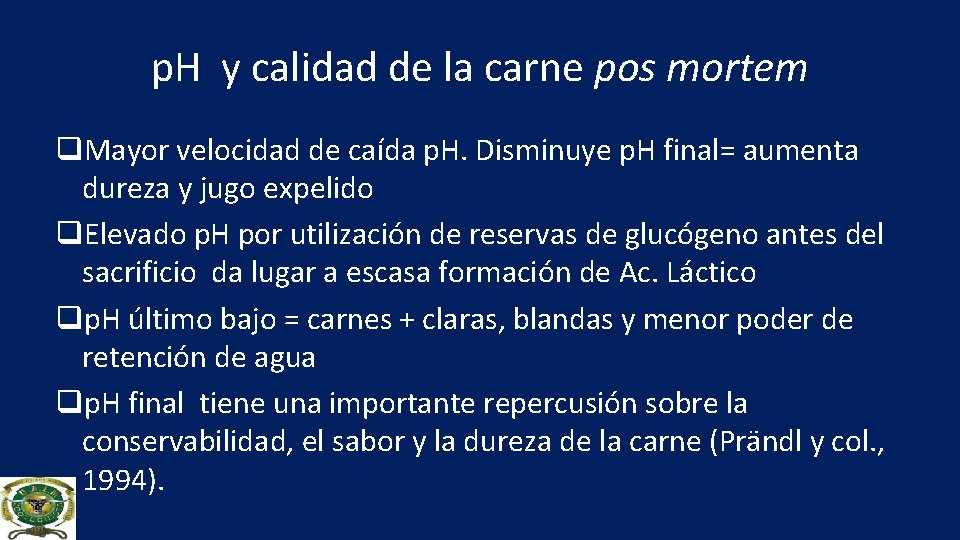 pH y calidad de la carne pos mortem

❑Mayor velocidad de caída pH. Disminuye pH final= aumenta dureza y jugo expelido

❑Elevado pH por utilización de reservas de glucógeno antes del sacrificio da lugar a escasa formación de Ac. Láctico

❑pH último bajo = carnes + claras, blandas y menor poder de retención de agua

❑pH final tiene una importante repercusión sobre la conservabilidad, el sabor y la dureza de la carne (Prändl y col., 1994).